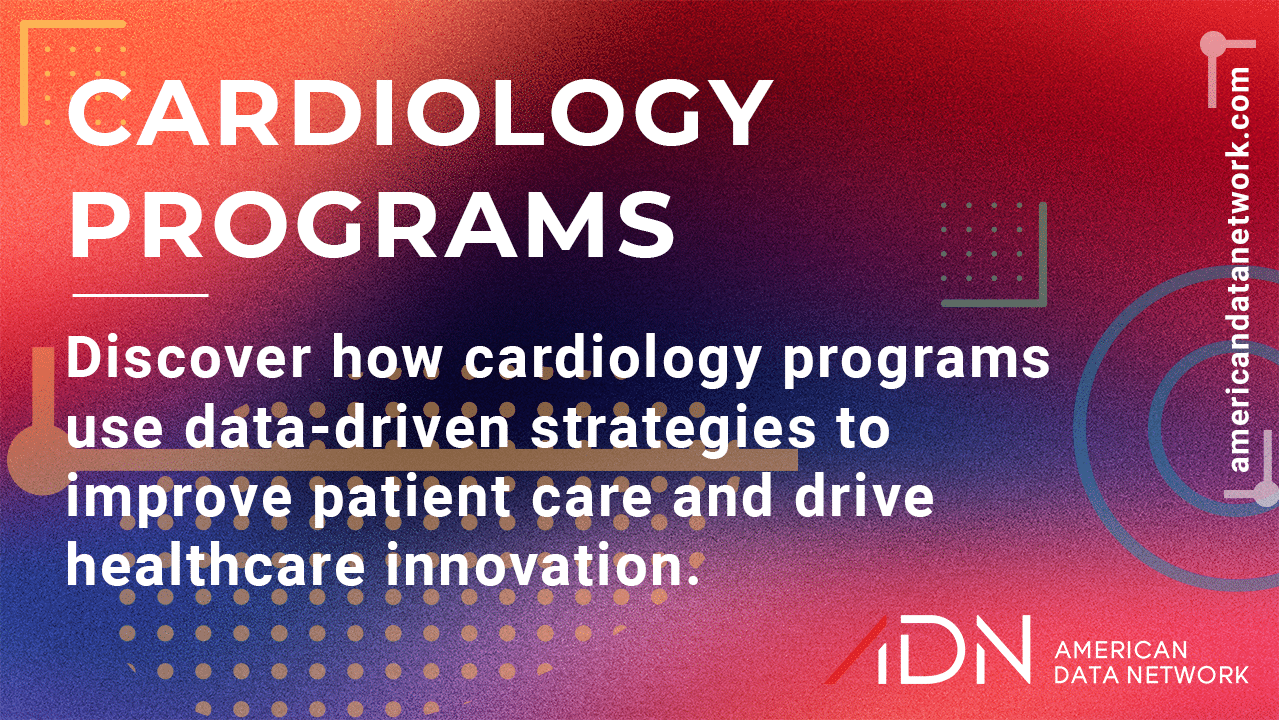 CARDIOLOGY PROGRAMS

Discover how cardiology programs use data-driven strategies to improve patient care and drive healthcare innovation.

americandatanetwork.com

ADN AMERICAN DATA NETWORK